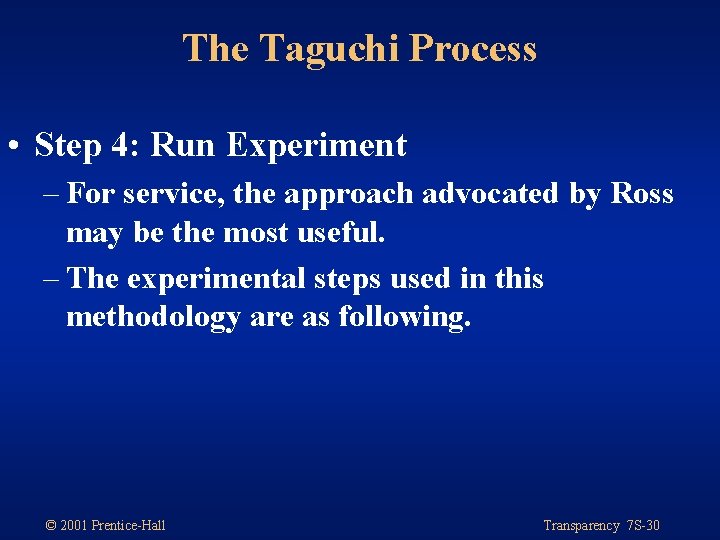 The Taguchi Process

• Step 4: Run Experiment

– For service, the approach advocated by Ross may be the most useful.

– The experimental steps used in this methodology are as following.

© 2001 Prentice-Hall

Transparency 7S-30